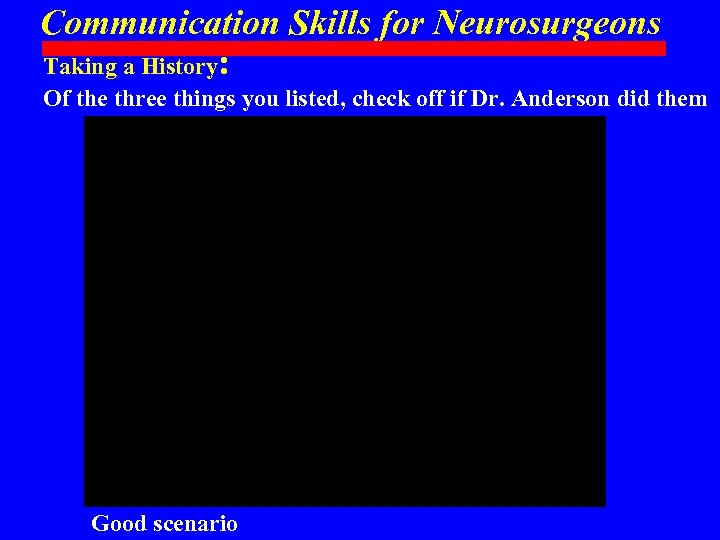 Communication Skills for Neurosurgeons

Taking a History:

Of the three things you listed, check off if Dr. Anderson did them

Good scenario